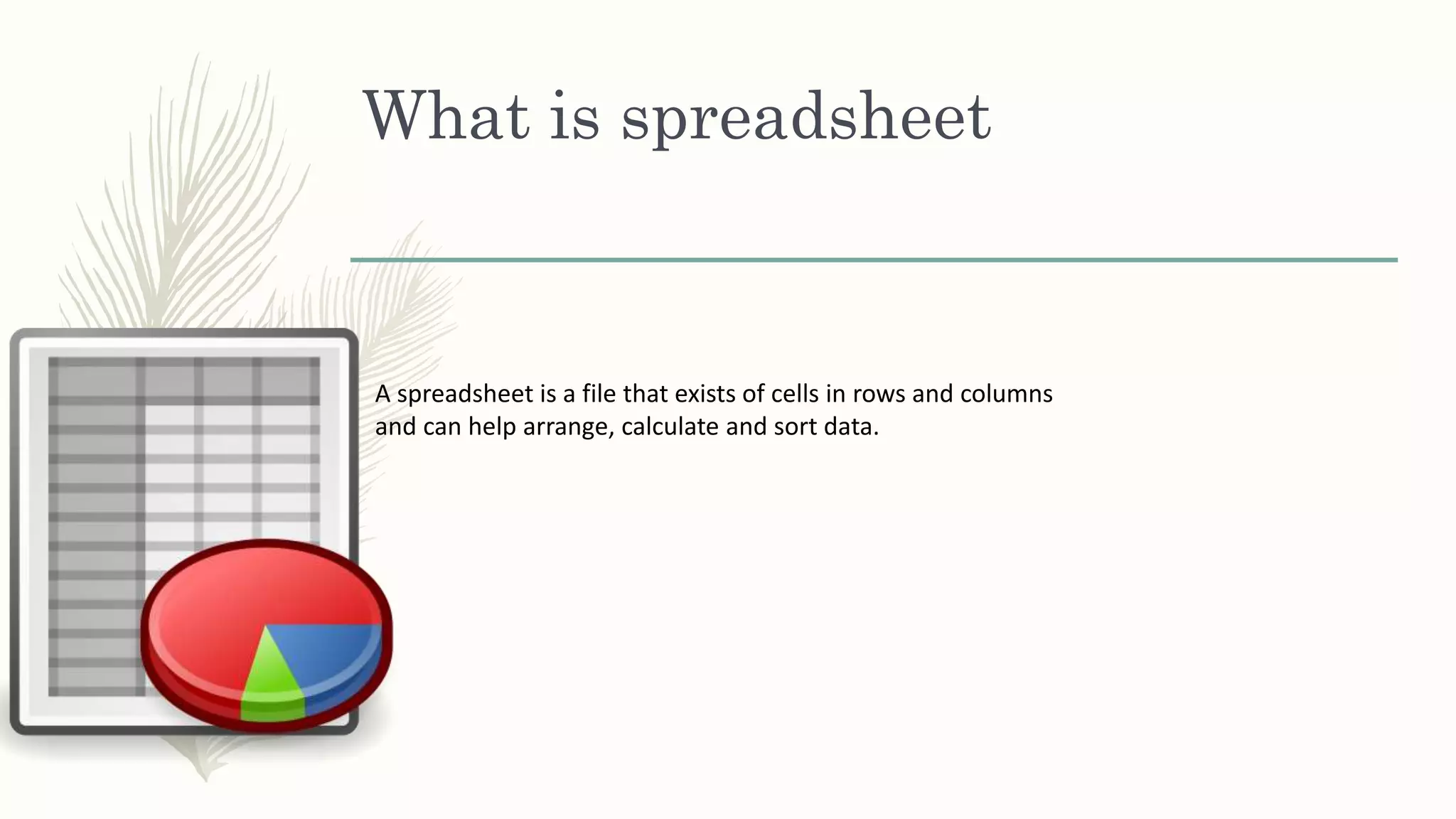 What is spreadsheet

A spreadsheet is a file that exists of cells in rows and columns and can help arrange, calculate and sort data.